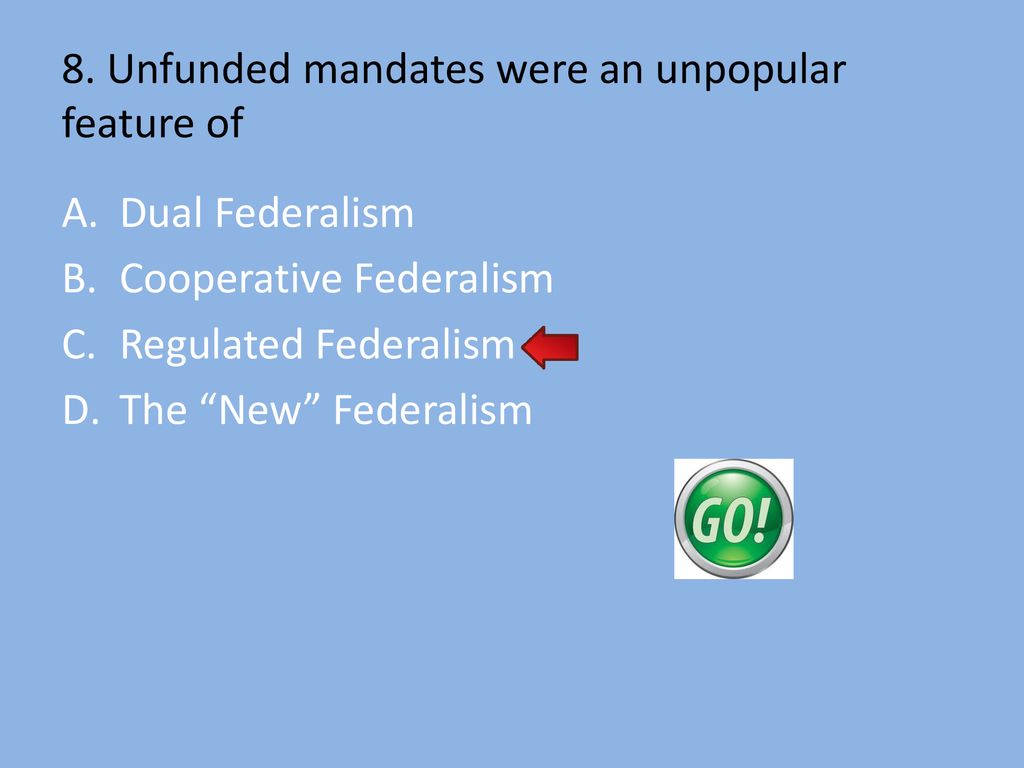 8. Unfunded mandates were an unpopular feature of

A. Dual Federalism
B. Cooperative Federalism
C. Regulated Federalism
D. The “New” Federalism

GO!